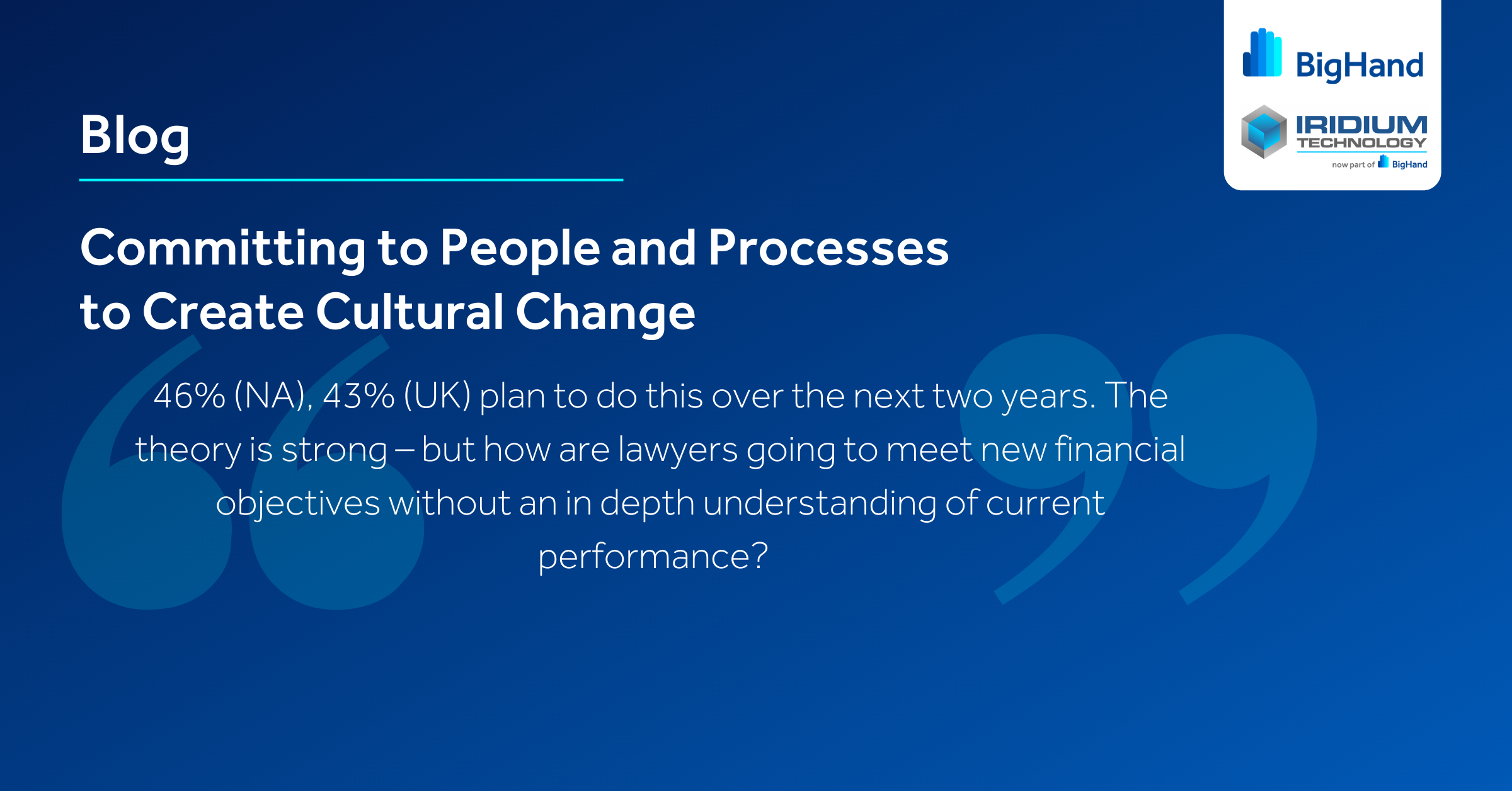 BigHand

IRIDIUM TECHNOLOGY

now part of BigHand

Blog

Committing to People and Processes to Create Cultural Change

46% (NA), 43% (UK) plan to do this over the next two years. The theory is strong – but how are lawyers going to meet new financial objectives without an in depth understanding of current performance?